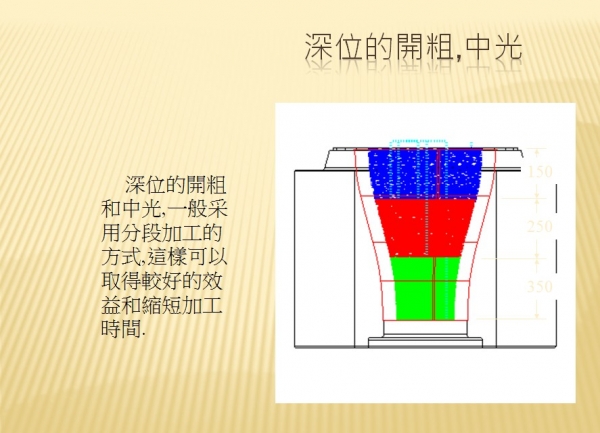 深位的開粗,中光

深位的開粗和中光,一般采用分段加工的方式,這樣可以取得較好的效益和縮短加工時間.

150

250

350